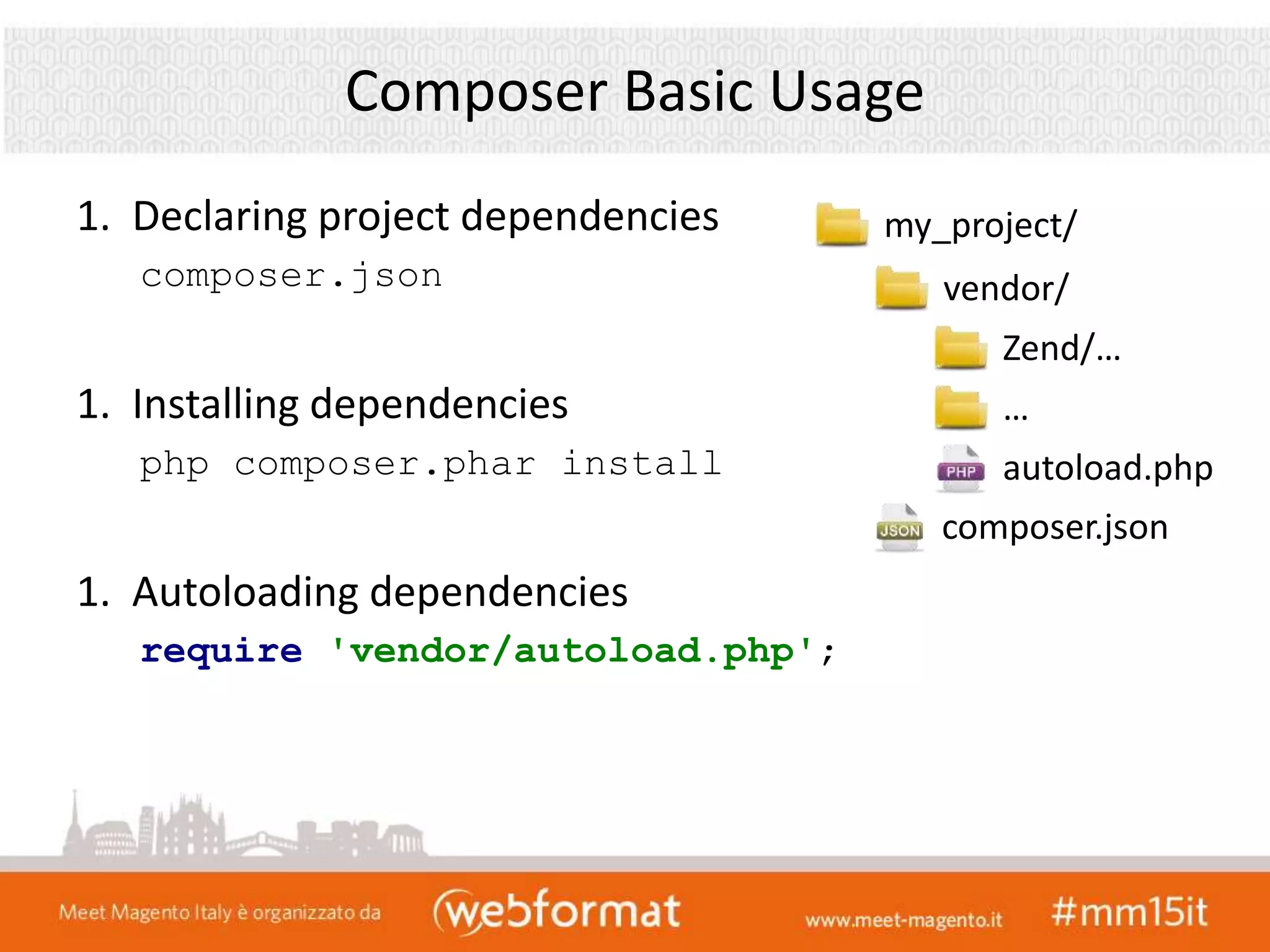 Composer Basic Usage

1. Declaring project dependencies

composer.json

1. Installing dependencies

php composer.phar install

1. Autoloading dependencies

require 'vendor/autoload.php';

my_project/

vendor/

Zend/…

…

PHP autoload.php

JSON composer.json

Meet Magento Italy è organizzato da webformat www.meet-magento.it #mm15it